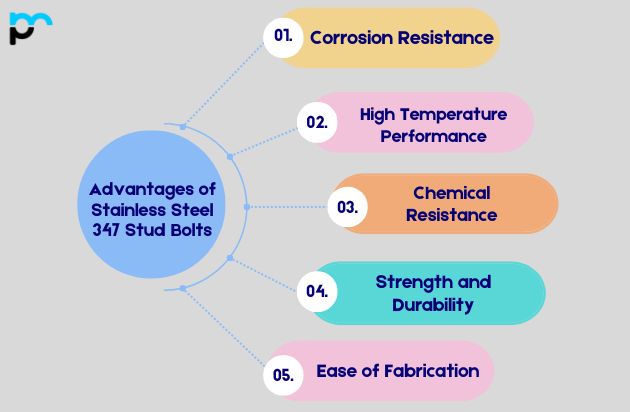 Advantages of Stainless Steel 347 Stud Bolts

01. Corrosion Resistance

02. High Temperature Performance

03. Chemical Resistance

04. Strength and Durability

05. Ease of Fabrication